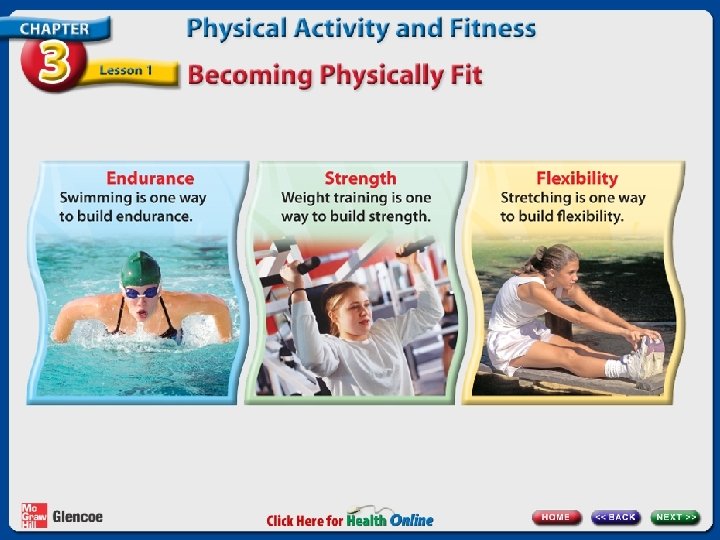 CHAPTER 3 Lesson 1

Physical Activity and Fitness

Becoming Physically Fit

Endurance
Swimming is one way to build endurance.

Strength
Weight training is one way to build strength.

Flexibility
Stretching is one way to build flexibility.

Mc Graw Hill Glencoe

Click Here for Health Online

HOME

<< BACK

NEXT >>